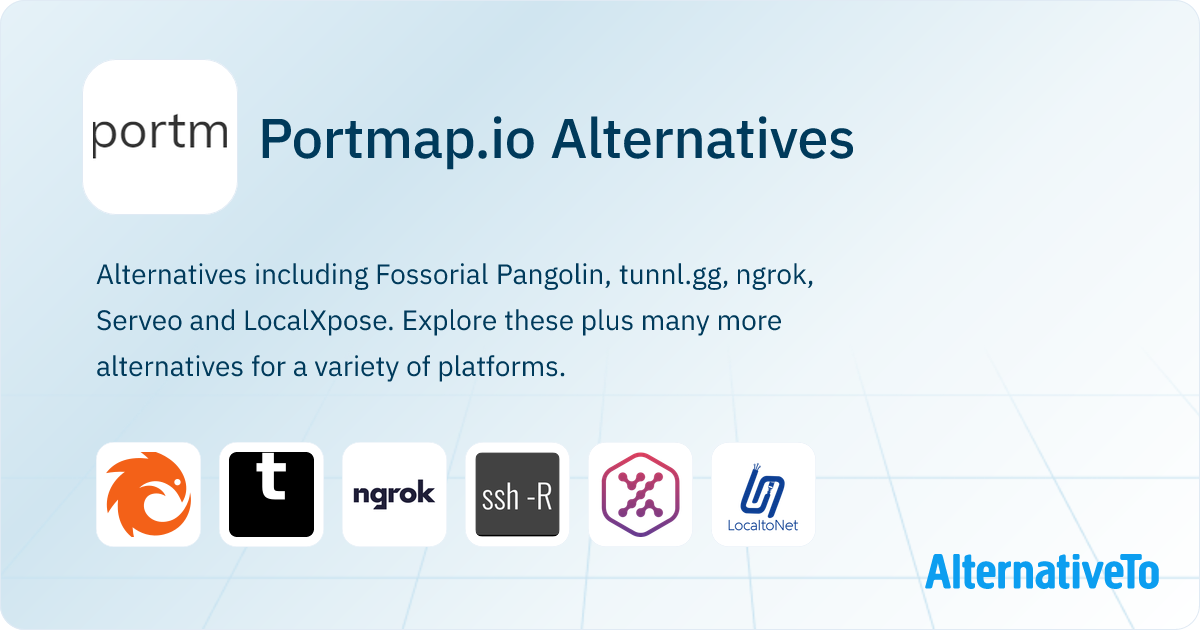 portm

Portmap.io Alternatives

Alternatives including Fossorial Pangolin, tunnl.gg, ngrok, Serveo and LocalXpose. Explore these plus many more alternatives for a variety of platforms.

t

ngrok

ssh -R

LocaltoNet

AlternativeTo